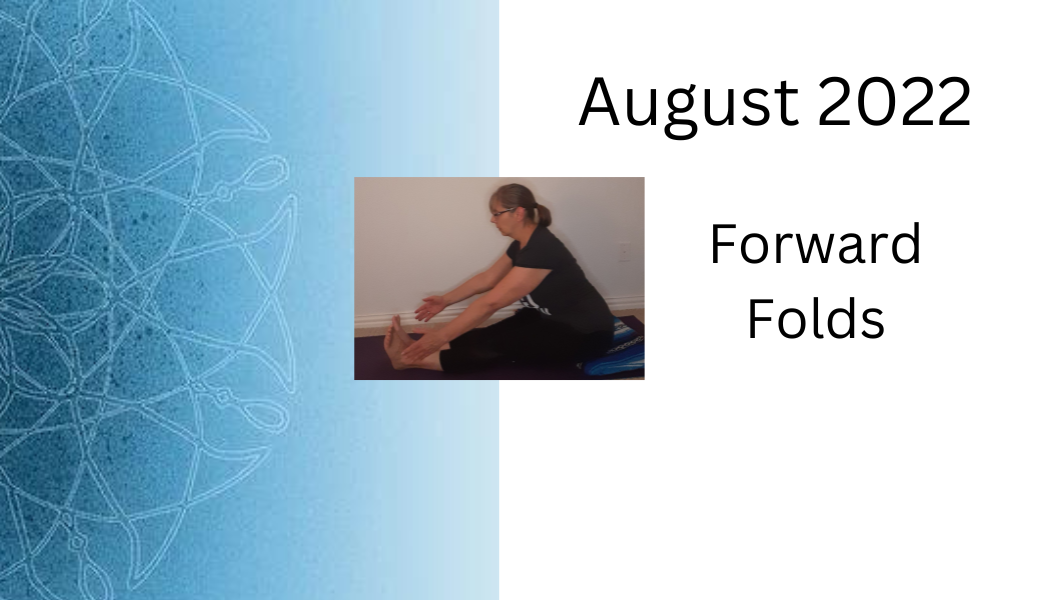 August 2022

Forward Folds